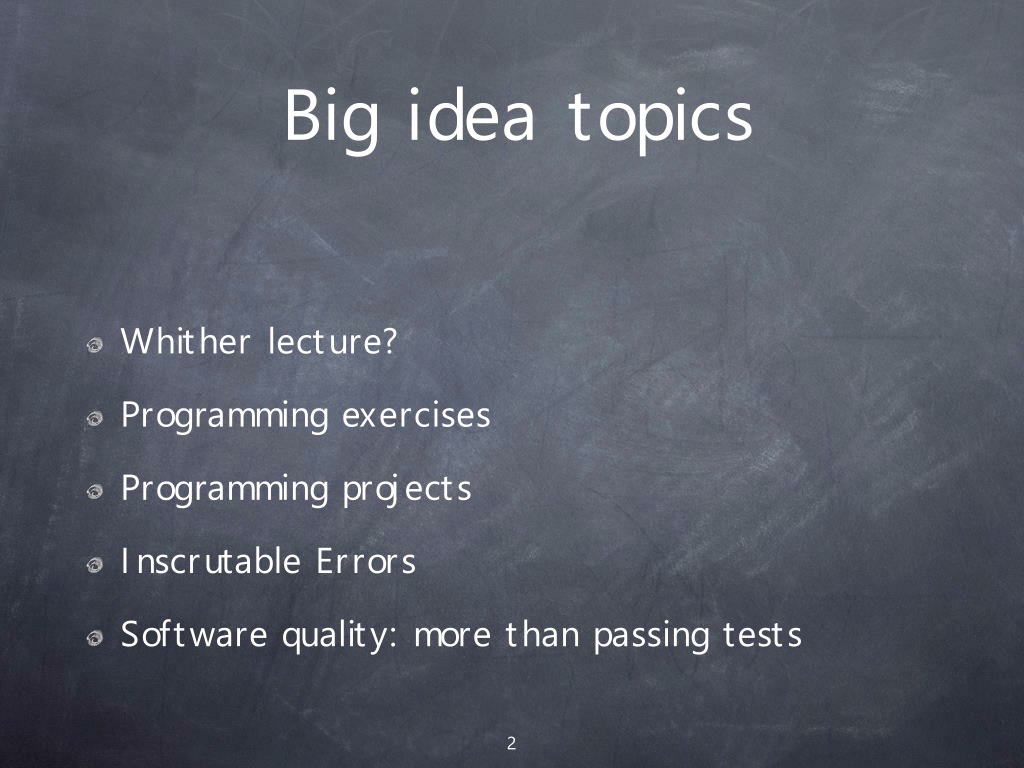 Big idea topics

Whither lecture?

Programming exercises

Programming projects

Inscrutable Errors

Software quality: more than passing tests

2